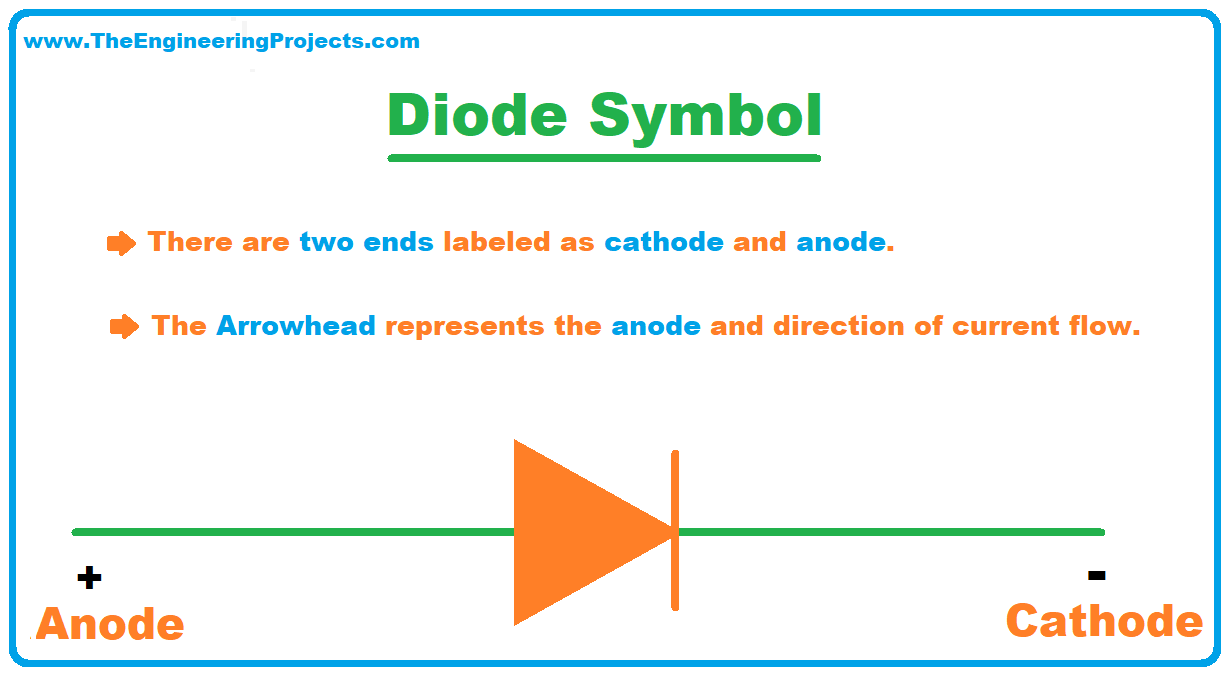 www.TheEngineeringProjects.com

Diode Symbol

There are two ends labeled as cathode and anode.

The Arrowhead represents the anode and direction of current flow.

+
Anode

-
Cathode